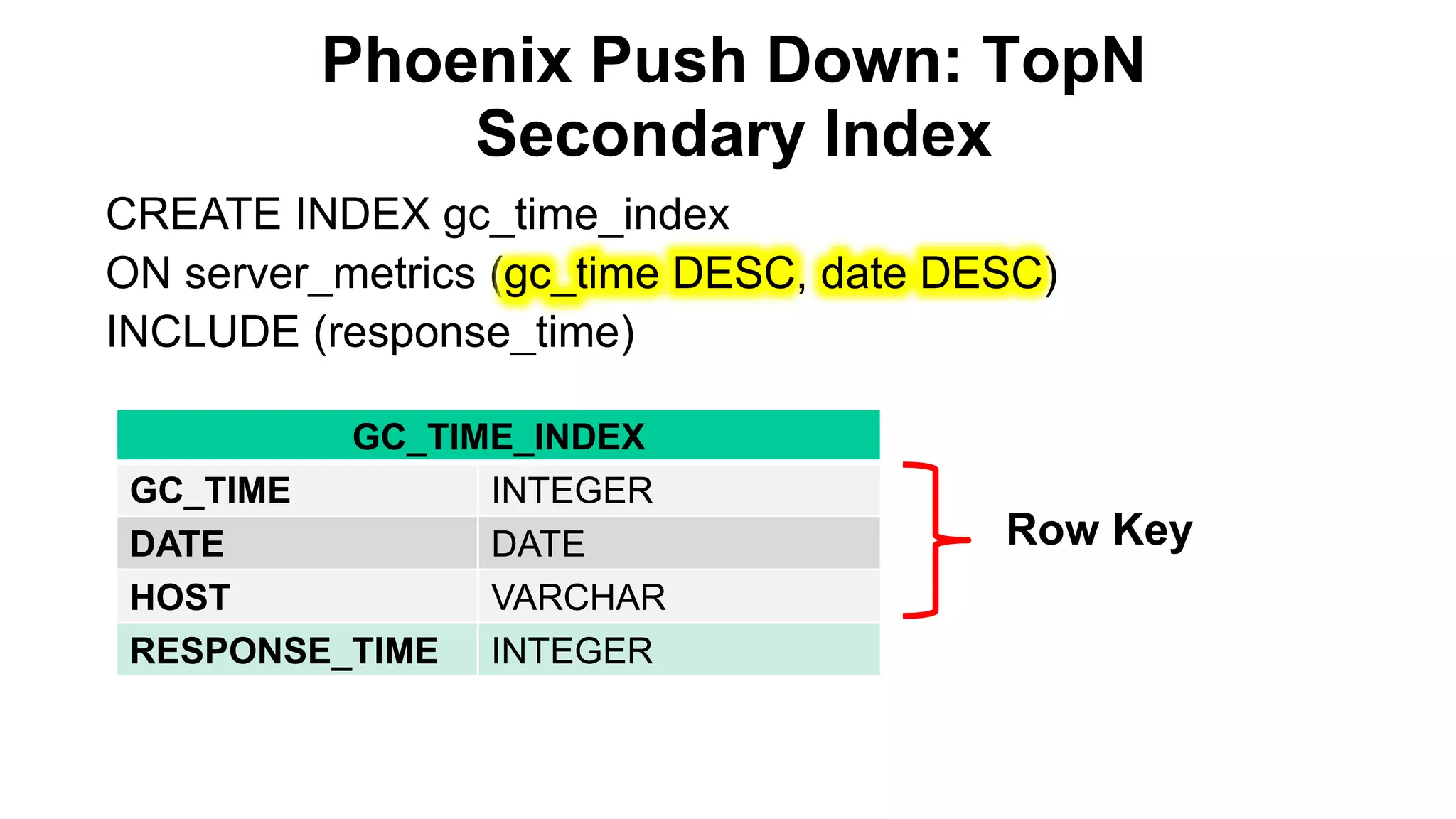 Phoenix Push Down: TopN
Secondary Index

CREATE INDEX gc_time_index
ON server_metrics (gc_time DESC, date DESC)
INCLUDE (response_time)

| GC_TIME_INDEX | |
|---|---|
| GC_TIME | INTEGER |
| DATE | DATE |
| HOST | VARCHAR |
| RESPONSE_TIME | INTEGER |

Row Key